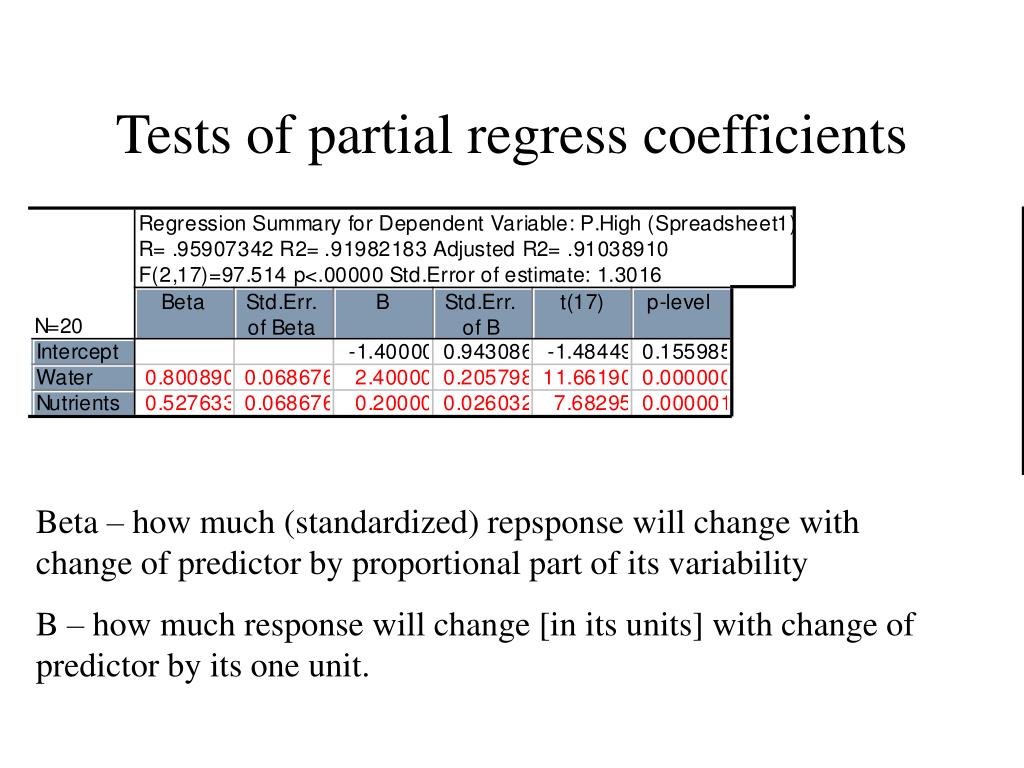 Tests of partial regress coefficients

Regression Summary for Dependent Variable: P.High (Spreadsheet1)
R= .95907342 R2= .91982183 Adjusted R2= .91038910
F(2,17)=97.514 p<.00000 Std.Error of estimate: 1.3016

| N=20 | Beta | Std.Err. of Beta | B | Std.Err. of B | t(17) | p-level |
|---|---|---|---|---|---|---|
| Intercept | | | -1.40000 | 0.943086 | -1.48449 | 0.155985 |
| Water | 0.800890 | 0.068676 | 2.40000 | 0.205798 | 11.66190 | 0.000000 |
| Nutrients | 0.527633 | 0.068676 | 0.20000 | 0.026032 | 7.68295 | 0.000001 |

Beta – how much (standardized) repsponse will change with change of predictor by proportional part of its variability

B – how much response will change [in its units] with change of predictor by its one unit.